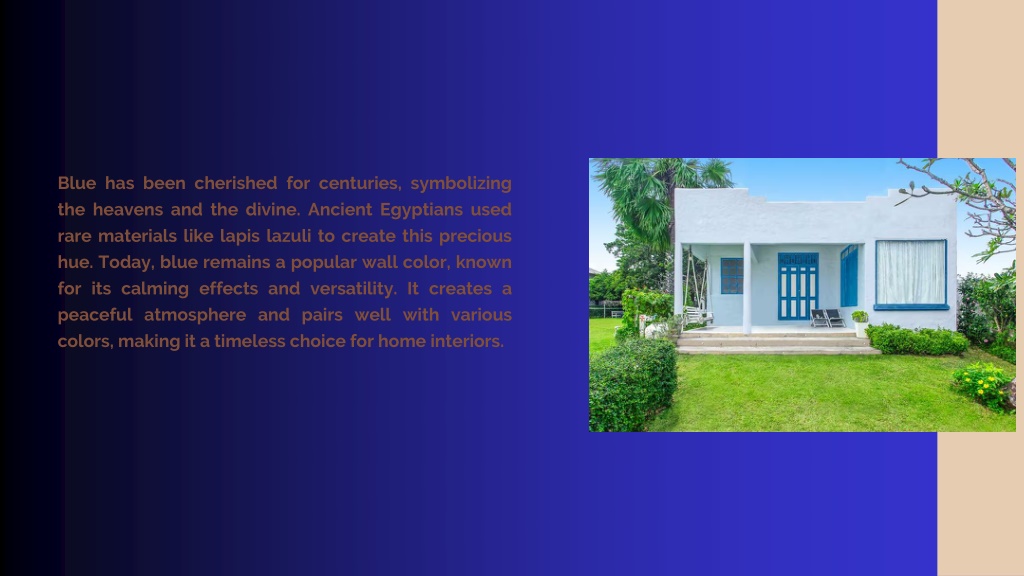 Blue has been cherished for centuries, symbolizing the heavens and the divine. Ancient Egyptians used rare materials like lapis lazuli to create this precious hue. Today, blue remains a popular wall color, known for its calming effects and versatility. It creates a peaceful atmosphere and pairs well with various colors, making it a timeless choice for home interiors.